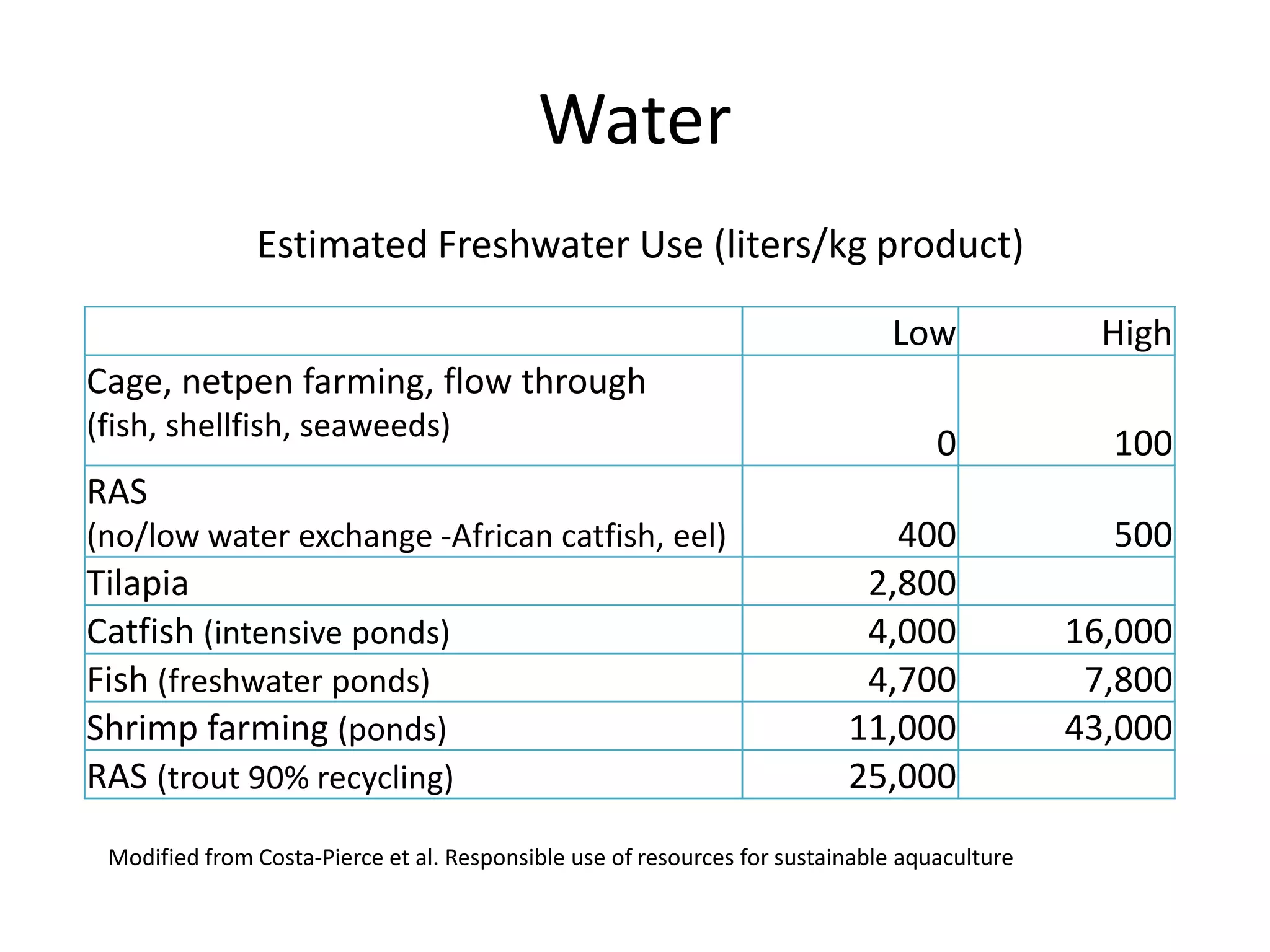 Water

Estimated Freshwater Use (liters/kg product)

| | Low | High |
|---|---|---|
| Cage, netpen farming, flow through (fish, shellfish, seaweeds) | 0 | 100 |
| RAS (no/low water exchange -African catfish, eel) | 400 | 500 |
| Tilapia | 2,800 | |
| Catfish (intensive ponds) | 4,000 | 16,000 |
| Fish (freshwater ponds) | 4,700 | 7,800 |
| Shrimp farming (ponds) | 11,000 | 43,000 |
| RAS (trout 90% recycling) | 25,000 | |

Modified from Costa-Pierce et al. Responsible use of resources for sustainable aquaculture